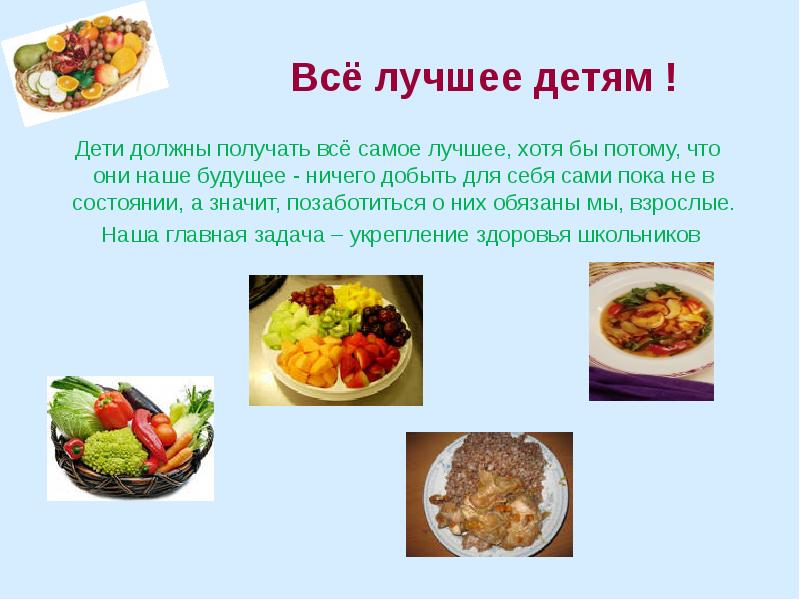 Всё лучшее детям !

Дети должны получать всё самое лучшее, хотя бы потому, что они наше будущее - ничего добыть для себя сами пока не в состоянии, а значит, позаботиться о них обязаны мы, взрослые.

Наша главная задача – укрепление здоровья школьников